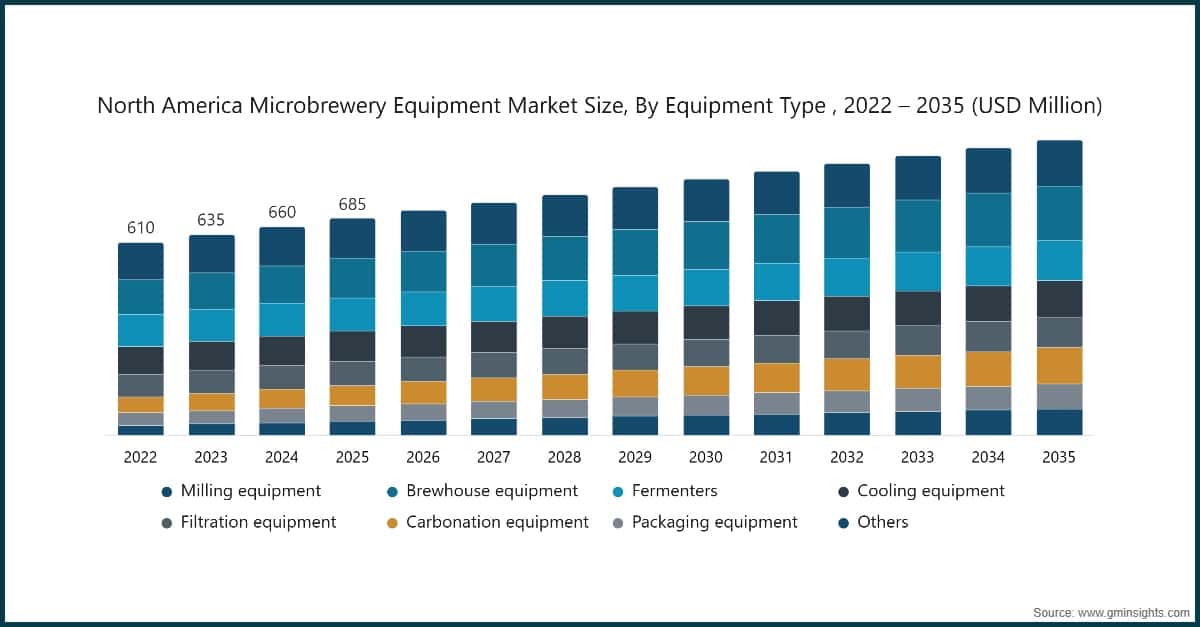 North America Microbrewery Equipment Market Size, By Equipment Type , 2022 – 2035 (USD Million)

610
635
660
685

2022
2023
2024
2025
2026
2027
2028
2029
2030
2031
2032
2033
2034
2035

Milling equipment
Brewhouse equipment
Fermenters
Cooling equipment
Filtration equipment
Carbonation equipment
Packaging equipment
Others

Source: www.gminsights.com